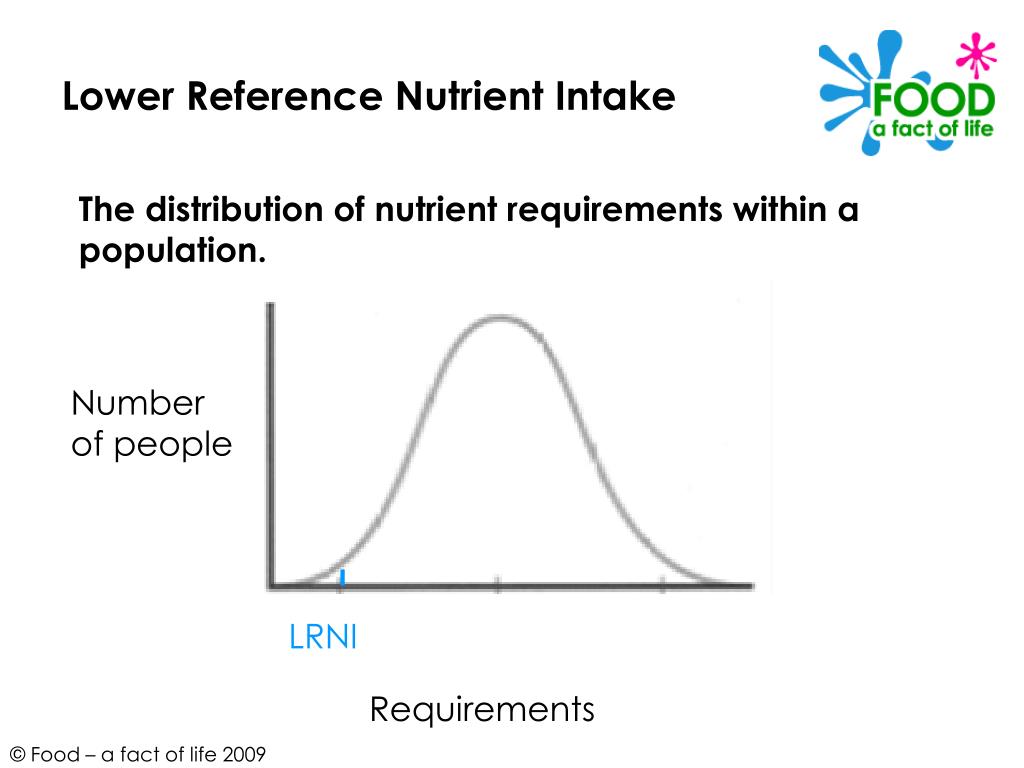 Lower Reference Nutrient Intake

FOOD
a fact of life

The distribution of nutrient requirements within a population.

Number of people

LRNI

Requirements

© Food – a fact of life 2009